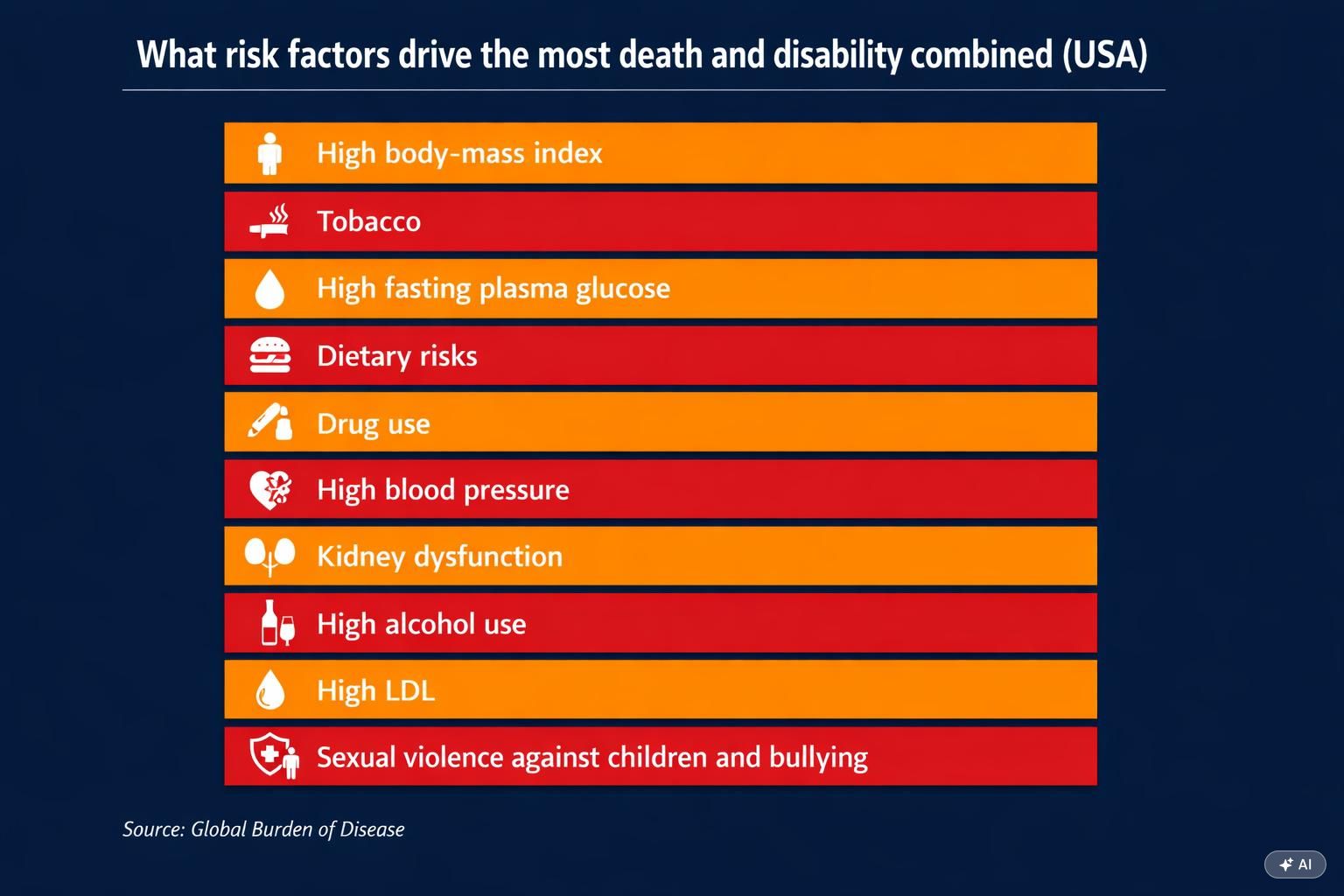 What risk factors drive the most death and disability combined (USA)

High body-mass index

Tobacco

High fasting plasma glucose

Dietary risks

Drug use

High blood pressure

Kidney dysfunction

High alcohol use

High LDL

Sexual violence against children and bullying

Source: Global Burden of Disease

AI